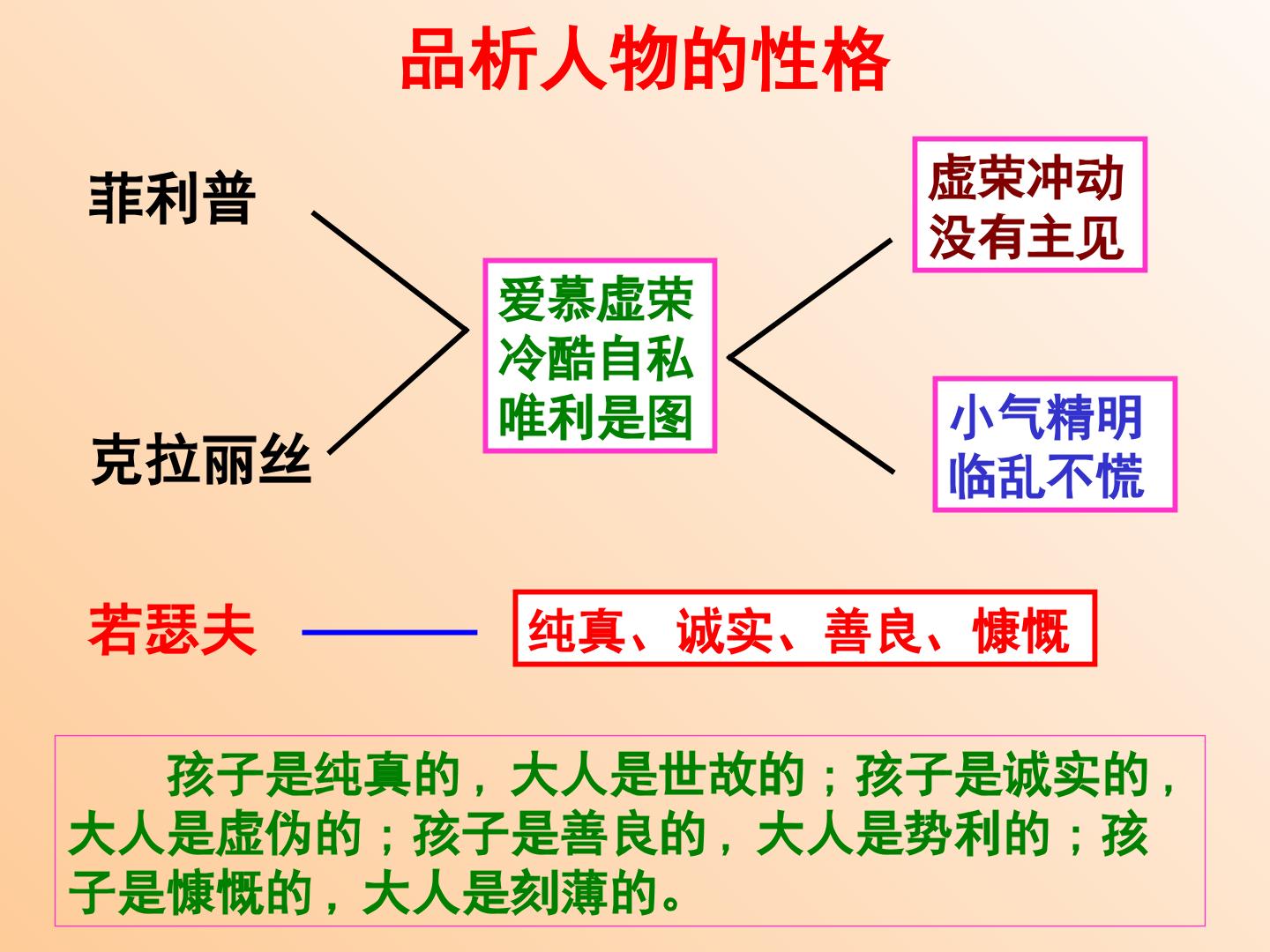 品析人物的性格

菲利普

克拉丽丝

爱慕虚荣
冷酷自私
唯利是图

虚荣冲动
没有主见

小气精明
临乱不慌

若瑟夫

纯真、诚实、善良、慷慨

孩子是纯真的，大人是世故的；孩子是诚实的，大人是虚伪的；孩子是善良的，大人是势利的；孩子是慷慨的，大人是刻薄的。